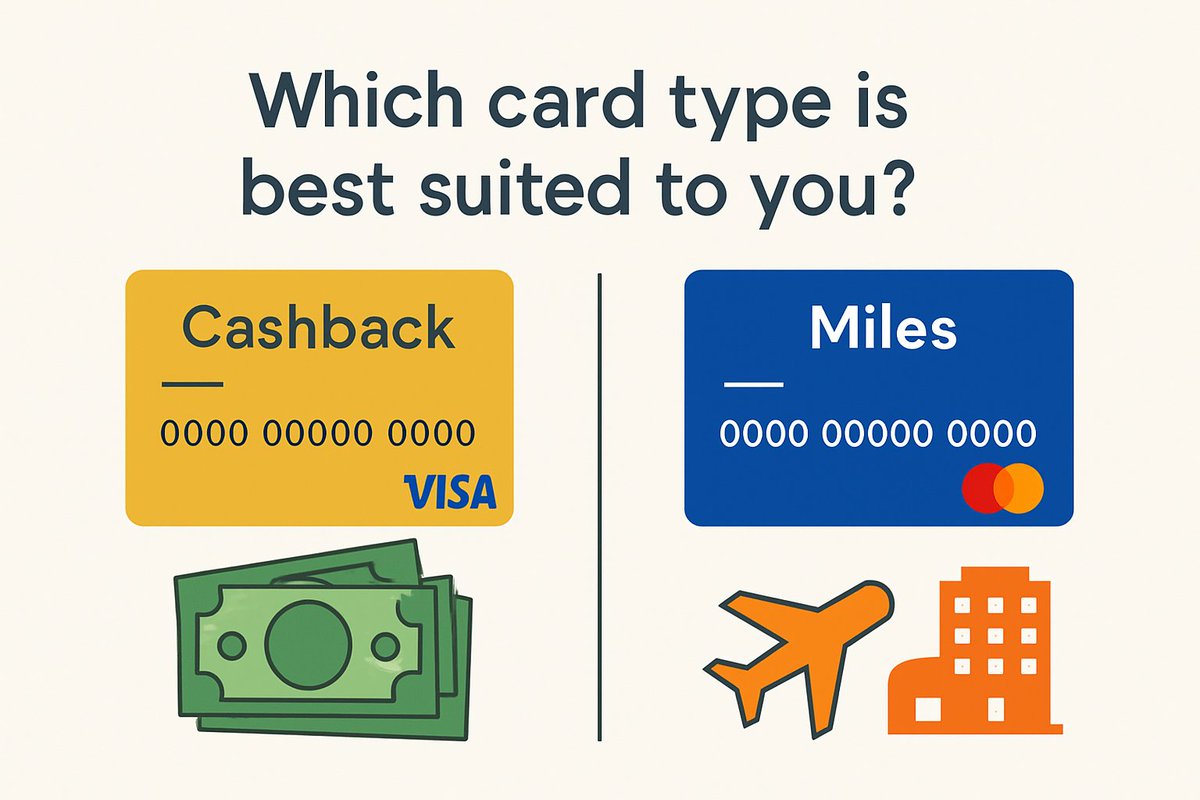 Which card type is best suited to you?

Cashback

0000 00000 0000

VISA

Miles

0000 00000 0000